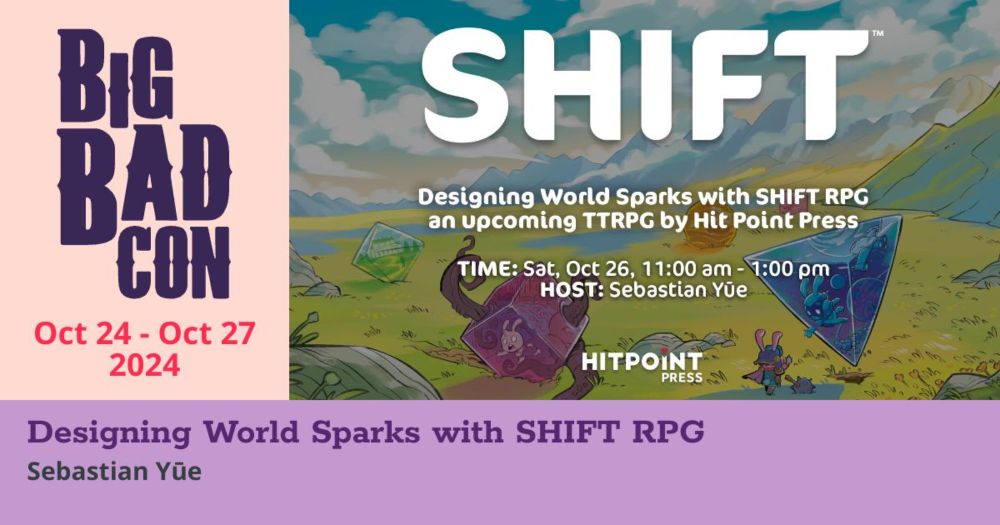 BIG BAD CON

Oct 24 - Oct 27 2024

SHIFT™

Designing World Sparks with SHIFT RPG an upcoming TTRPG by Hit Point Press

TIME: Sat, Oct 26, 11:00 am - 1:00 pm
HOST: Sebastian Yūe

HITPOINT PRESS

Designing World Sparks with SHIFT RPG

Sebastian Yūe